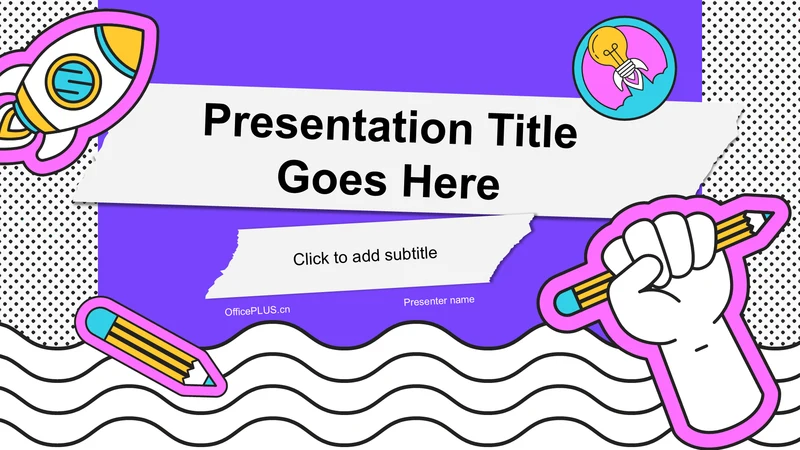 Presentation Title Goes Here

Click to add subtitle

OfficePLUS.cn

Presenter name